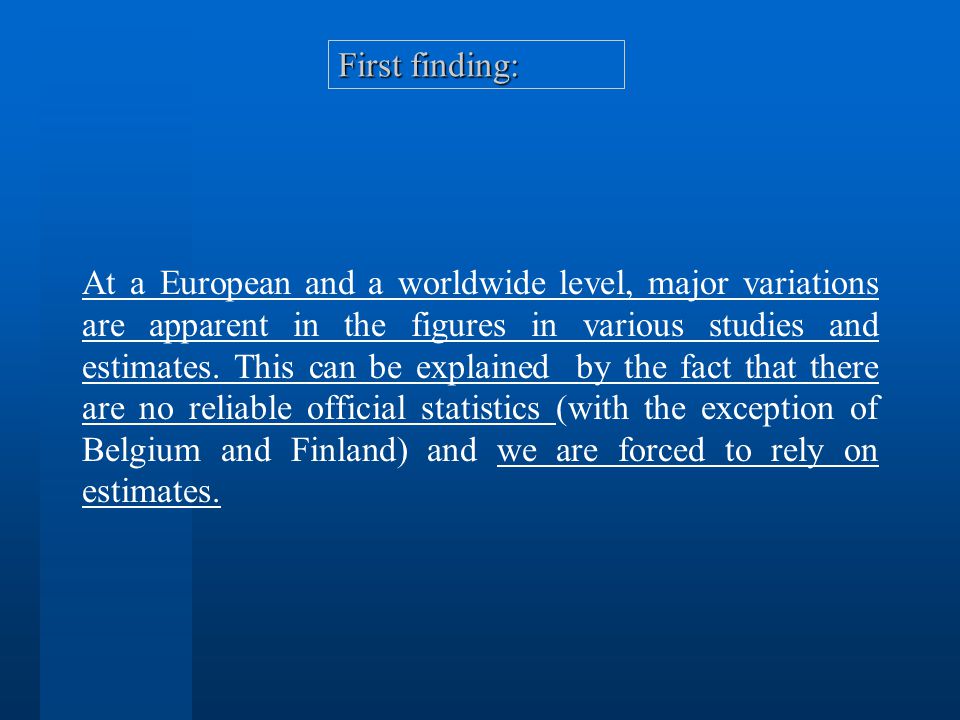 First finding:

At a European and a worldwide level, major variations are apparent in the figures in various studies and estimates. This can be explained by the fact that there are no reliable official statistics (with the exception of Belgium and Finland) and we are forced to rely on estimates.